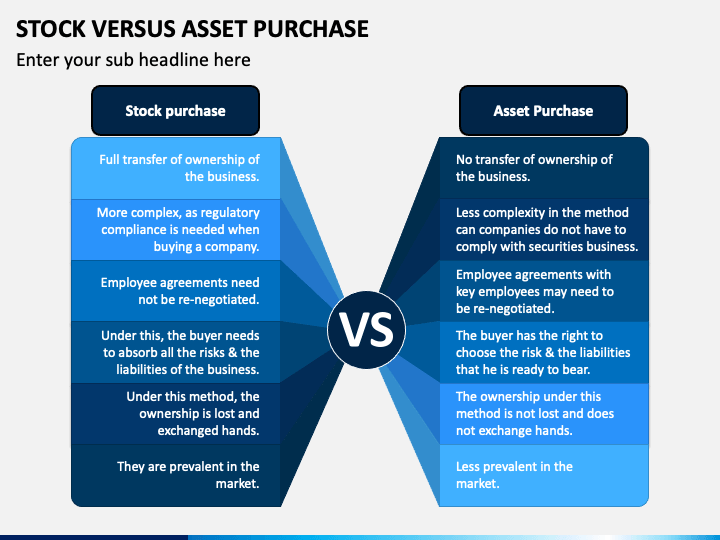 STOCK VERSUS ASSET PURCHASE

Enter your sub headline here

Stock purchase

Full transfer of ownership of the business.

More complex, as regulatory compliance is needed when buying a company.

Employee agreements need not be re-negotiated.

Under this, the buyer needs to absorb all the risks & the liabilities of the business.

Under this method, the ownership is lost and exchanged hands.

They are prevalent in the market.

VS

Asset Purchase

No transfer of ownership of the business.

Less complexity in the method can companies do not have to comply with securities business.

Employee agreements with key employees may need to be re-negotiated.

The buyer has the right to choose the risk & the liabilities that he is ready to bear.

The ownership under this method is not lost and does not exchange hands.

Less prevalent in the market.